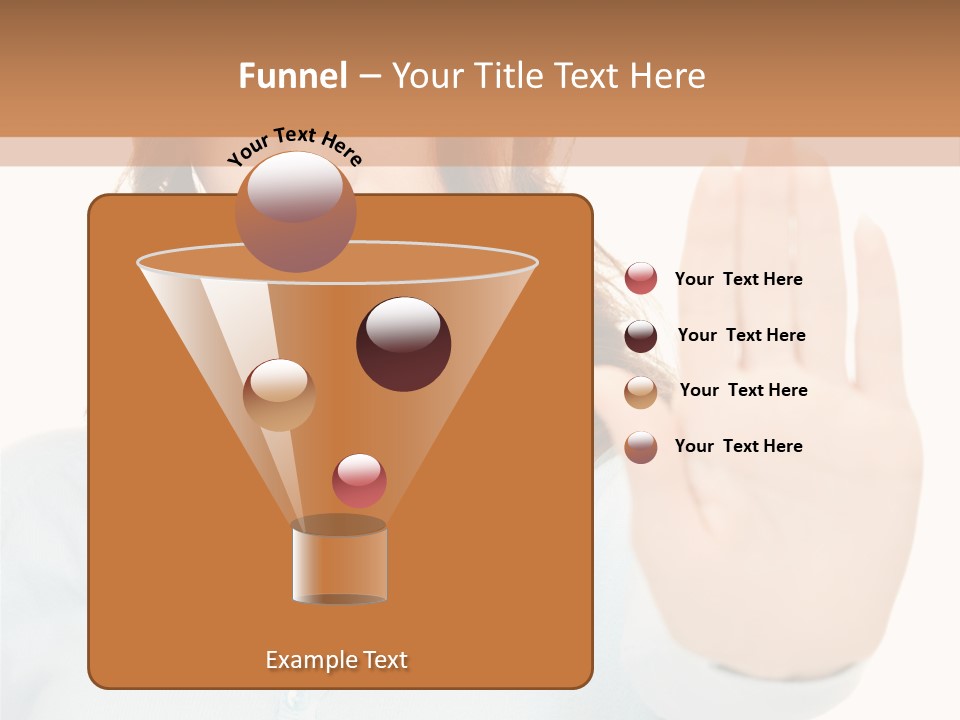 Funnel – Your Title Text Here

Your Text Here

Your Text Here

Your Text Here

Your Text Here

Your Text Here

Example Text